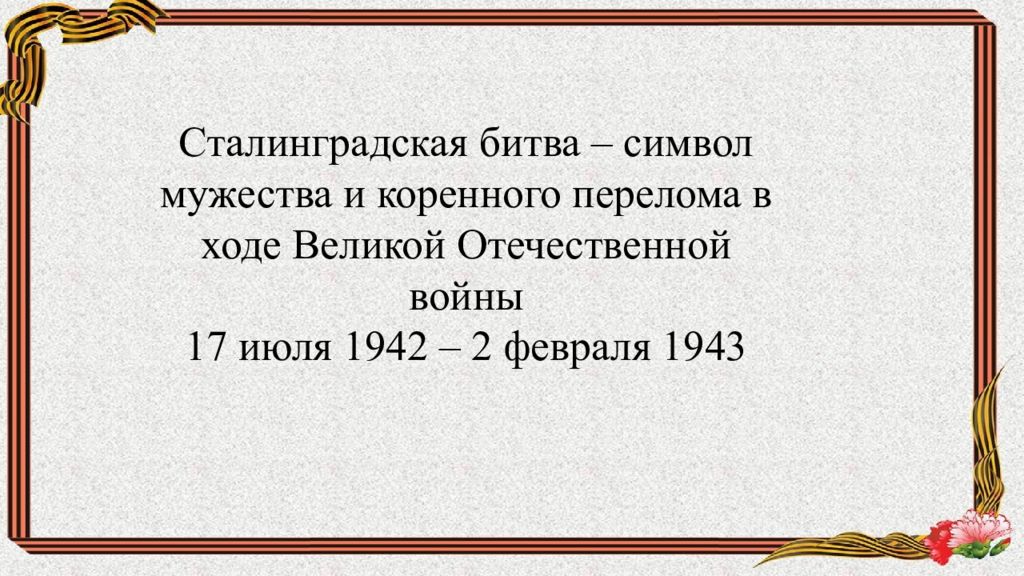 Сталинградская битва – символ мужества и коренного перелома в ходе Великой Отечественной войны
17 июля 1942 – 2 февраля 1943